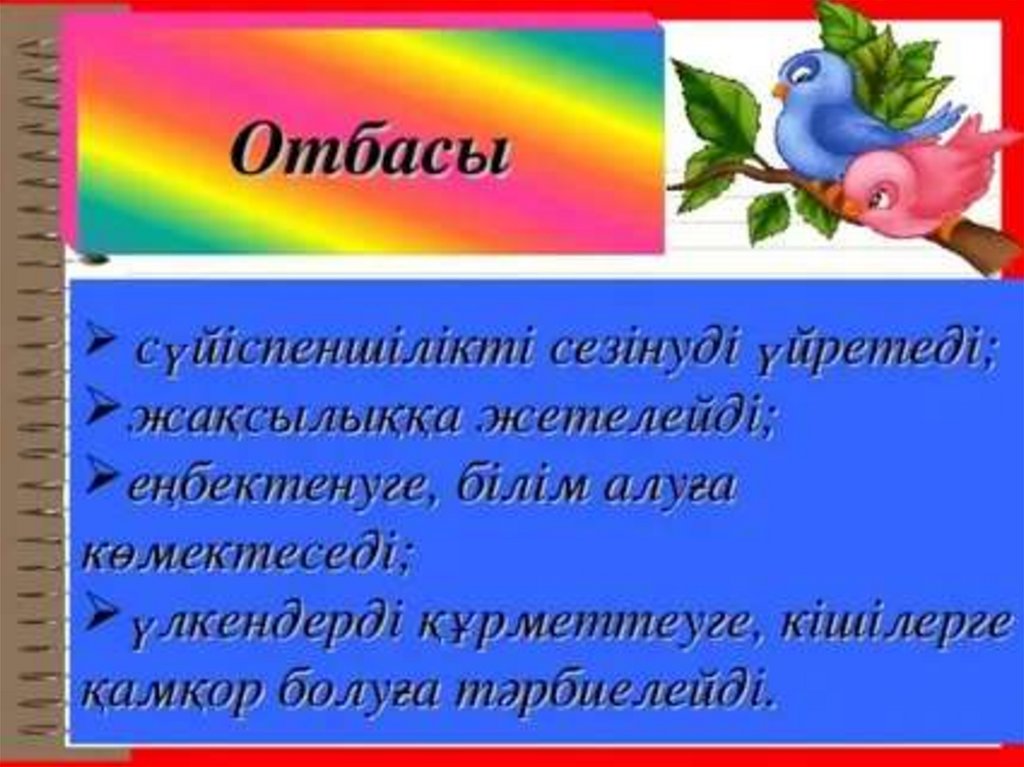 Отбасы

➢ сүйіспеншілікті сезінуді үйретеді;
➢ жақсылыққа жетелейді;
➢ еңбектенуге, білім алуға көмектеседі;
➢ үлкендерді құрметтеуге, кішілерге қамқор болуға тәрбиелейді.